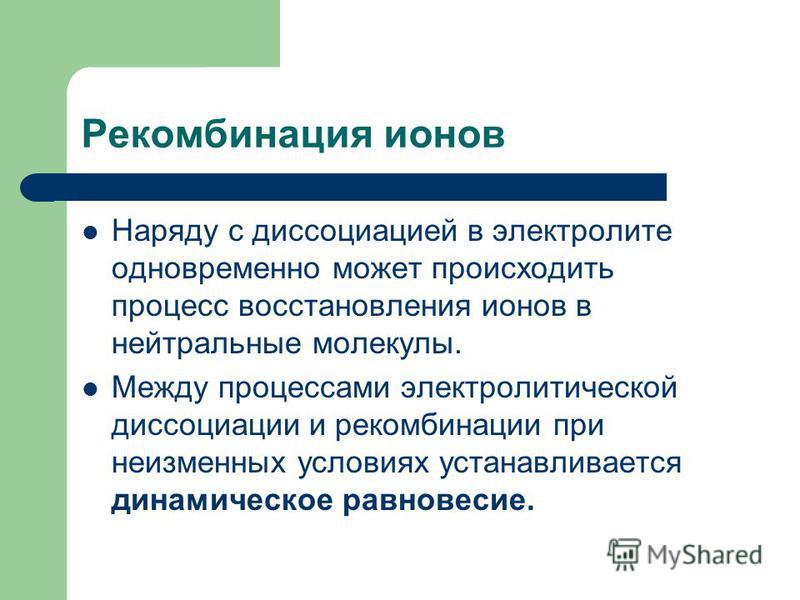 Рекомбинация ионов

Наряду с диссоциацией в электролите одновременно может происходить процесс восстановления ионов в нейтральные молекулы.

Между процессами электролитической диссоциации и рекомбинации при неизменных условиях устанавливается динамическое равновесие.

MyShared